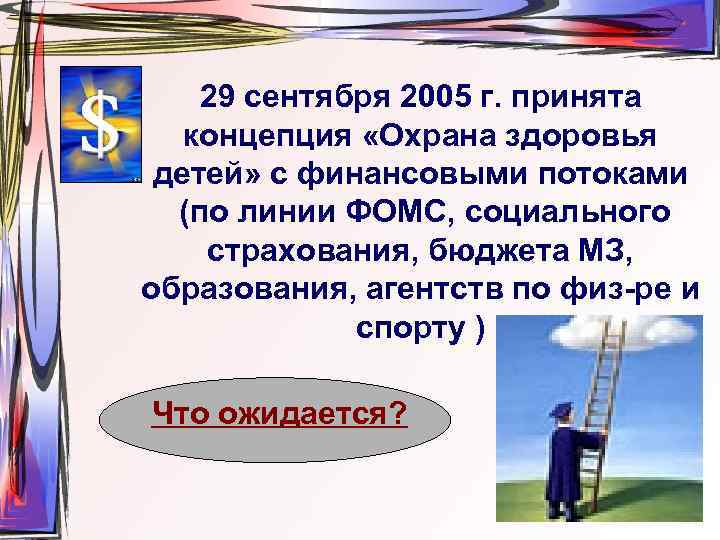 $

29 сентября 2005 г. принята концепция «Охрана здоровья детей» с финансовыми потоками (по линии ФОМС, социального страхования, бюджета МЗ, образования, агентств по физ-ре и спорту )

Что ожидается?